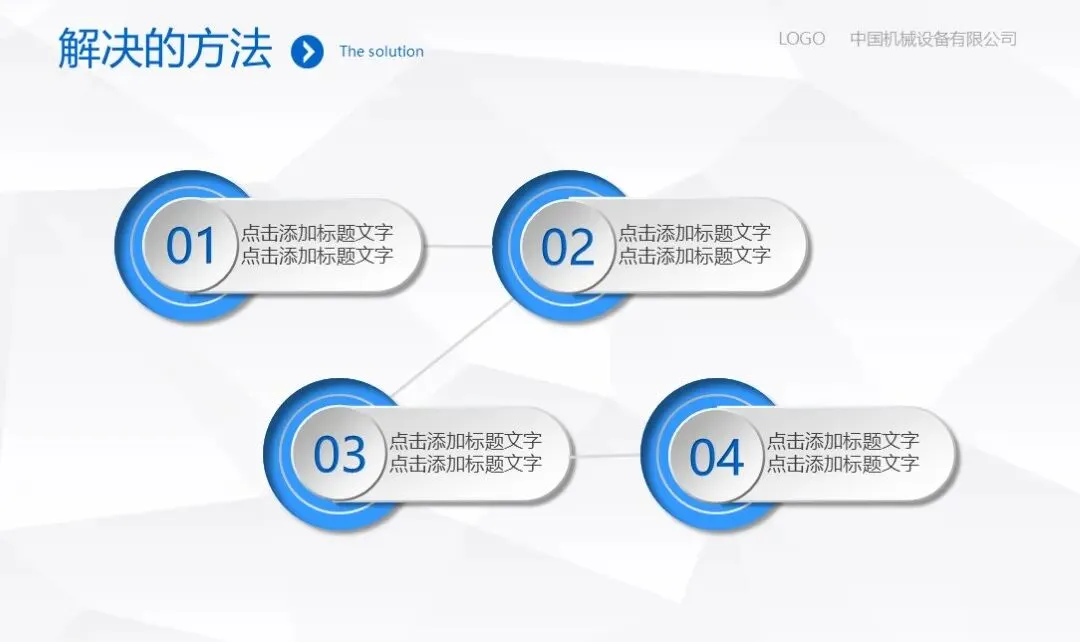 解决的方法 The solution

LOGO 中国机械设备有限公司

01 点击添加标题文字 点击添加标题文字

02 点击添加标题文字 点击添加标题文字

03 点击添加标题文字 点击添加标题文字

04 点击添加标题文字 点击添加标题文字